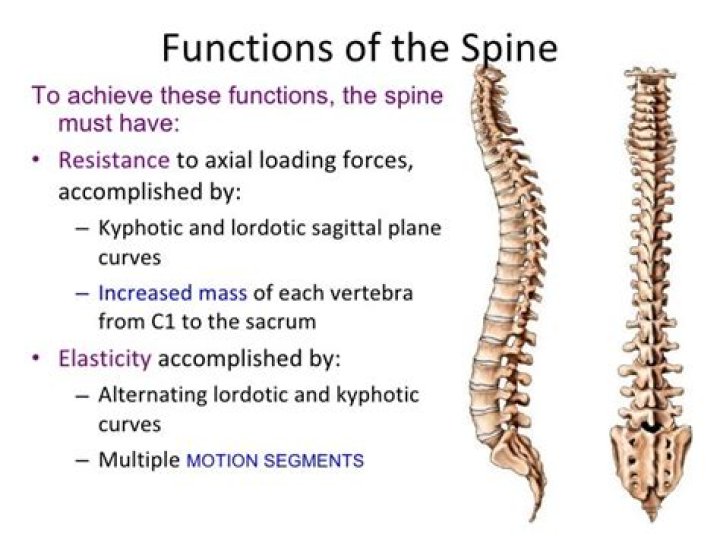 Functions of the Spine

To achieve these functions, the spine must have:

• Resistance to axial loading forces, accomplished by:
  – Kyphotic and lordotic sagittal plane curves
  – Increased mass of each vertebra from C1 to the sacrum

• Elasticity accomplished by:
  – Alternating lordotic and kyphotic curves
  – Multiple MOTION SEGMENTS